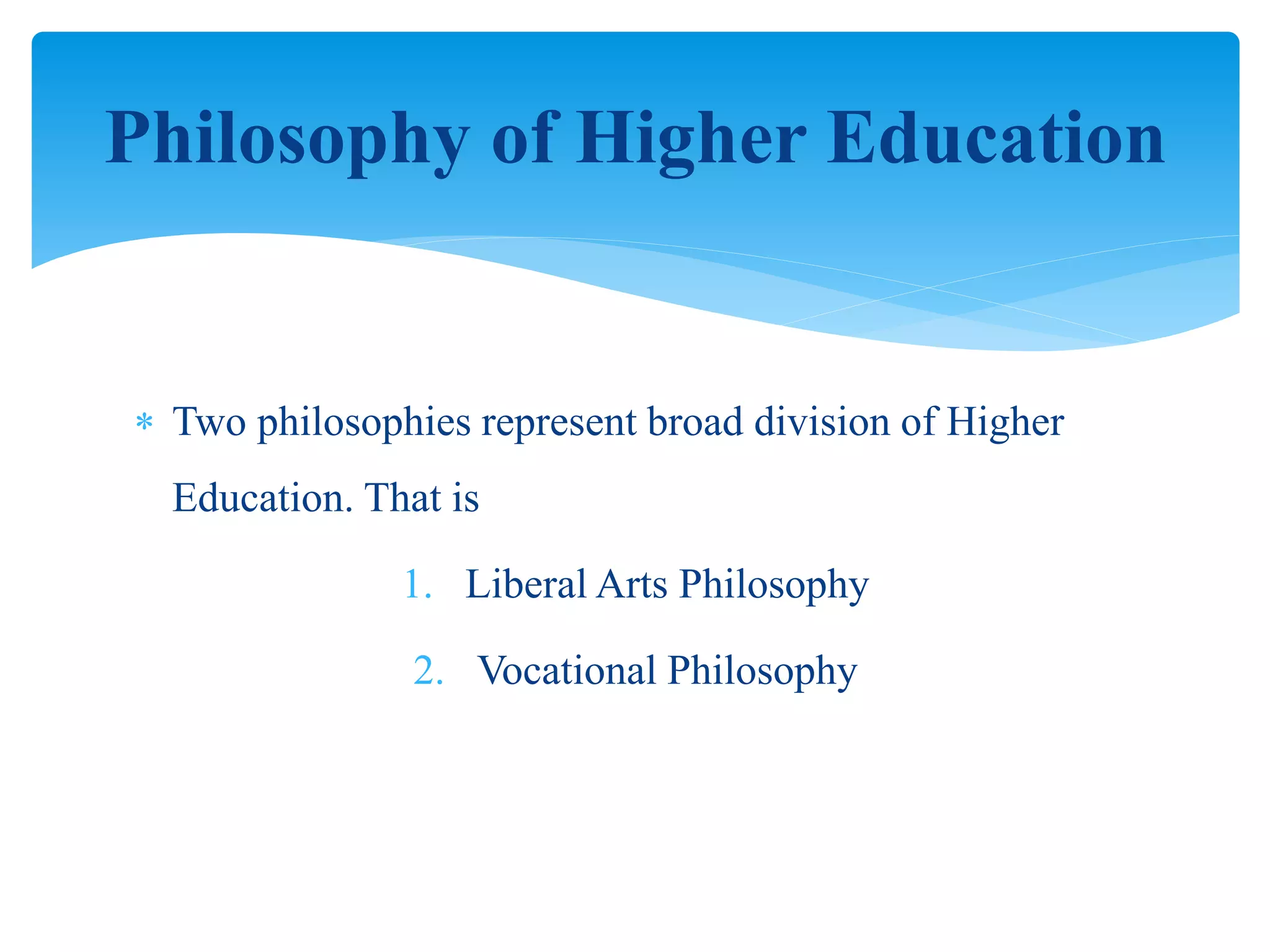 Philosophy of Higher Education

* Two philosophies represent broad division of Higher Education. That is

1. Liberal Arts Philosophy
2. Vocational Philosophy